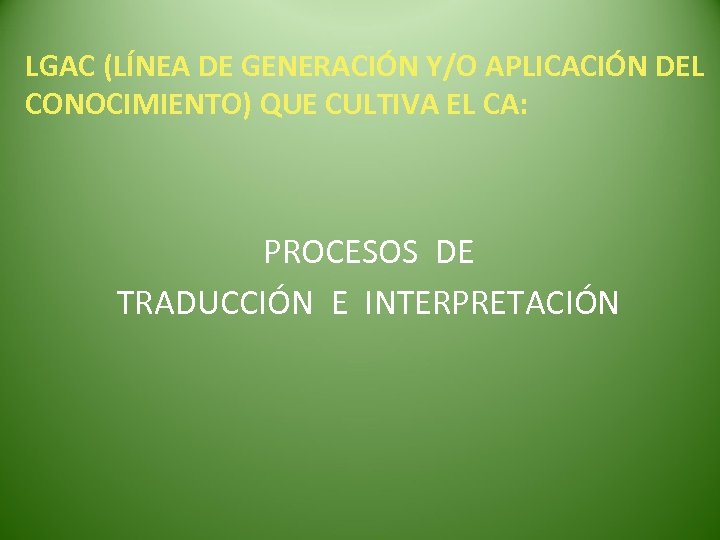 LGAC (LÍNEA DE GENERACIÓN Y/O APLICACIÓN DEL CONOCIMIENTO) QUE CULTIVA EL CA:

PROCESOS DE
TRADUCCIÓN E INTERPRETACIÓN